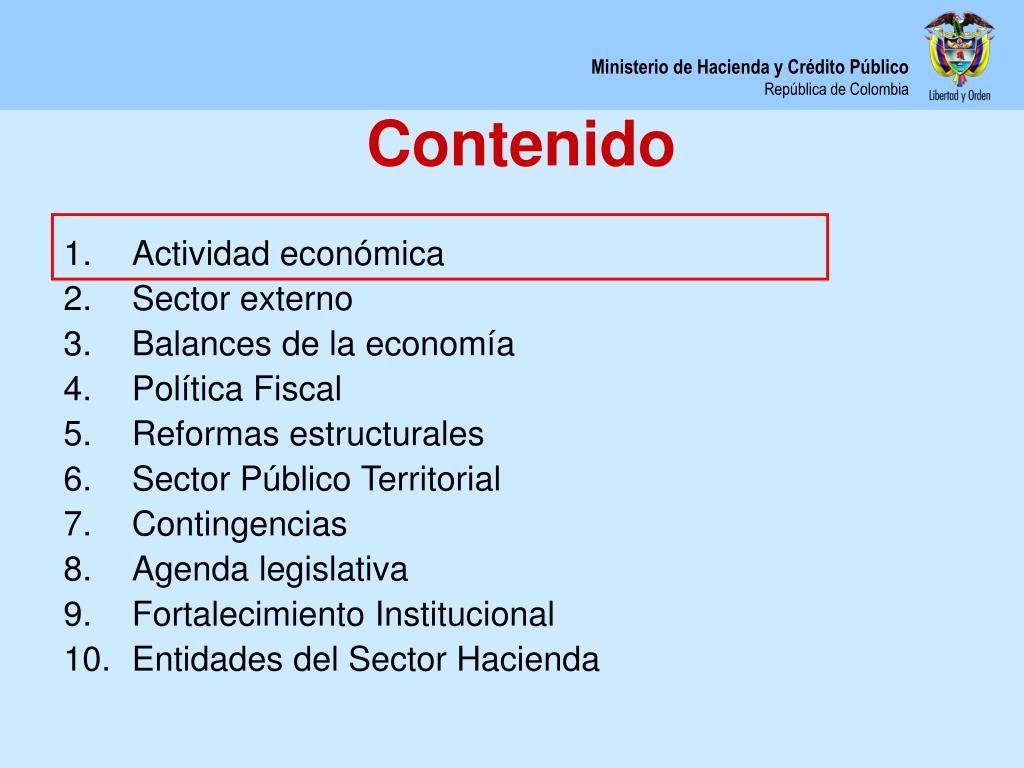 Ministerio de Hacienda y Crédito Público
República de Colombia

Libertad y Orden

Contenido

1. Actividad económica
2. Sector externo
3. Balances de la economía
4. Política Fiscal
5. Reformas estructurales
6. Sector Público Territorial
7. Contingencias
8. Agenda legislativa
9. Fortalecimiento Institucional
10. Entidades del Sector Hacienda